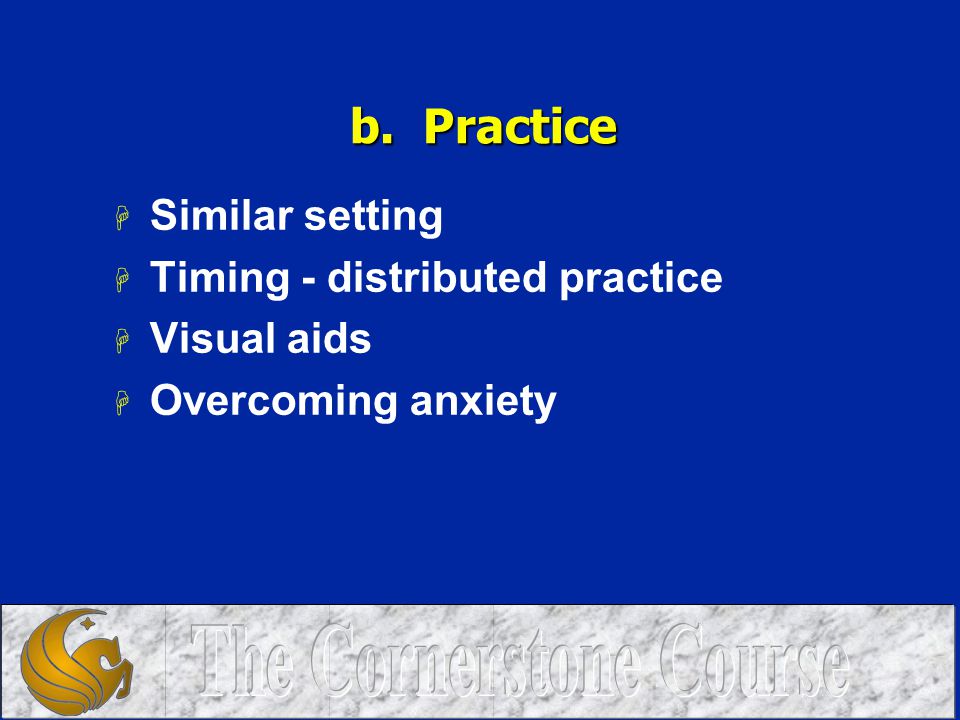 b. Practice

Similar setting
Timing - distributed practice
Visual aids
Overcoming anxiety

The Cornerstone Course